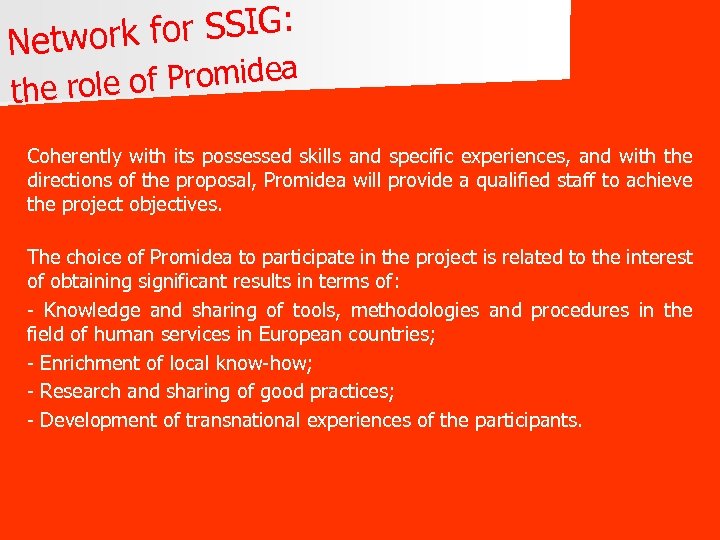 Network for SSIG:
the role of Promidea

Coherently with its possessed skills and specific experiences, and with the directions of the proposal, Promidea will provide a qualified staff to achieve the project objectives.

The choice of Promidea to participate in the project is related to the interest of obtaining significant results in terms of:

- Knowledge and sharing of tools, methodologies and procedures in the field of human services in European countries;

- Enrichment of local know-how;

- Research and sharing of good practices;

- Development of transnational experiences of the participants.